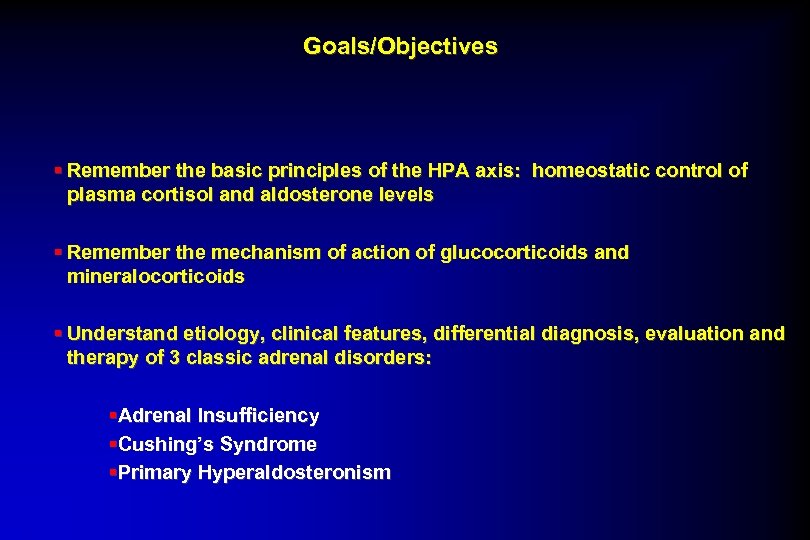 Goals/Objectives

▪ Remember the basic principles of the HPA axis: homeostatic control of plasma cortisol and aldosterone levels

▪ Remember the mechanism of action of glucocorticoids and mineralocorticoids

▪ Understand etiology, clinical features, differential diagnosis, evaluation and therapy of 3 classic adrenal disorders:

▪Adrenal Insufficiency
▪Cushing's Syndrome
▪Primary Hyperaldosteronism